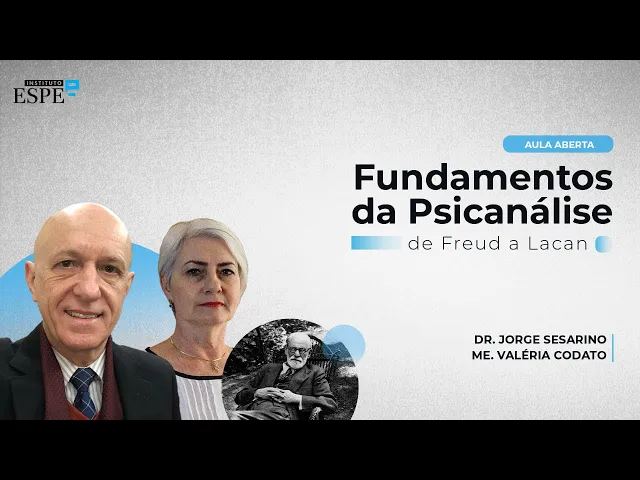 INSTITUTO
ESPE

AULA ABERTA

Fundamentos da Psicanálise

de Freud a Lacan

DR. JORGE SESARINO
ME. VALÉRIA CODATO